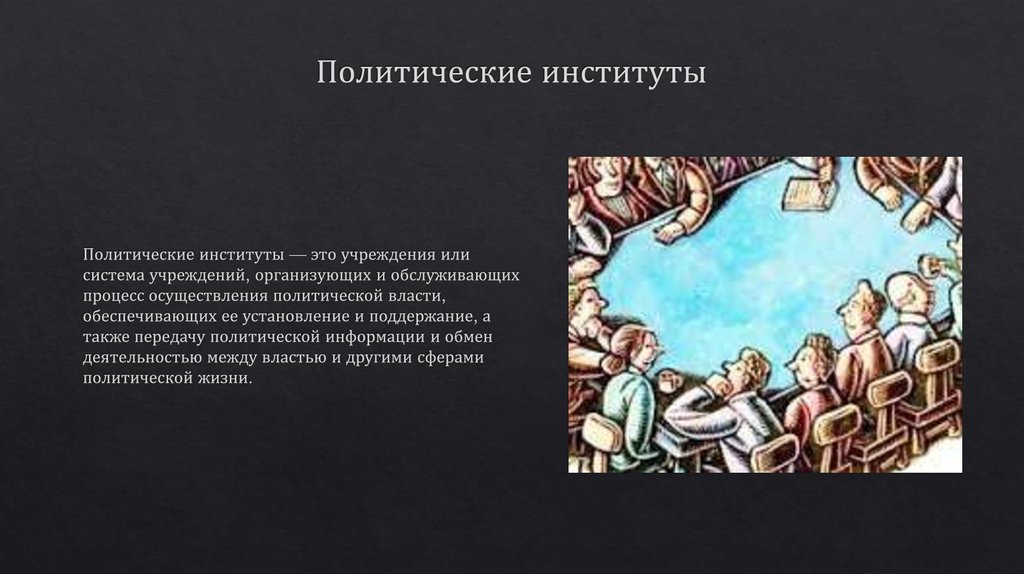 Политические институты

Политические институты — это учреждения или система учреждений, организующих и обслуживающих процесс осуществления политической власти, обеспечивающих ее установление и поддержание, а также передачу политической информации и обмен деятельностью между властью и другими сферами политической жизни.